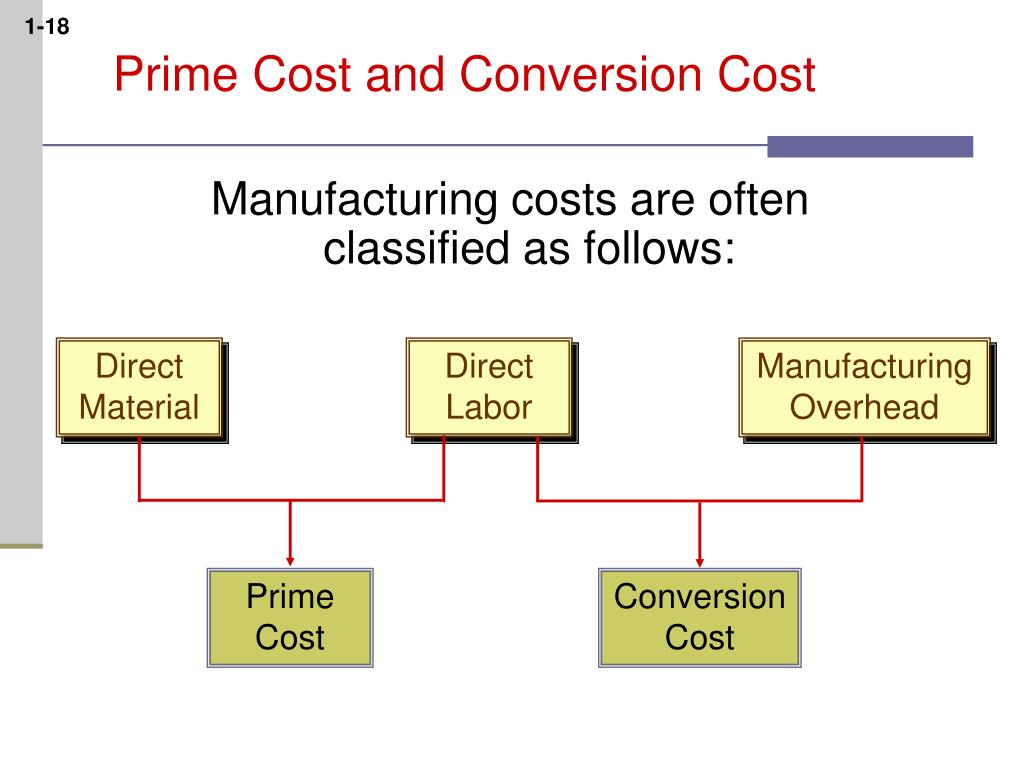 1-18

Prime Cost and Conversion Cost

Manufacturing costs are often classified as follows:

Direct Material

Direct Labor

Manufacturing Overhead

Prime Cost

Conversion Cost